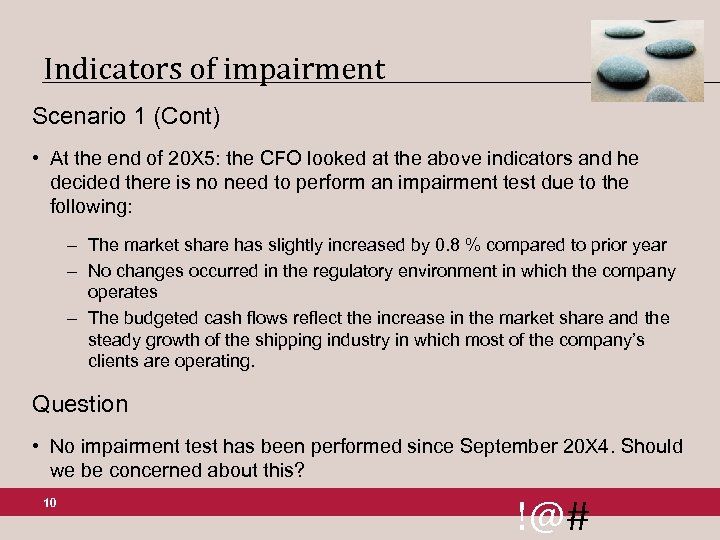 Indicators of impairment

Scenario 1 (Cont)

• At the end of 20X5: the CFO looked at the above indicators and he decided there is no need to perform an impairment test due to the following:

– The market share has slightly increased by 0.8 % compared to prior year
– No changes occurred in the regulatory environment in which the company operates
– The budgeted cash flows reflect the increase in the market share and the steady growth of the shipping industry in which most of the company's clients are operating.

Question

• No impairment test has been performed since September 20X4. Should we be concerned about this?

10

!@#